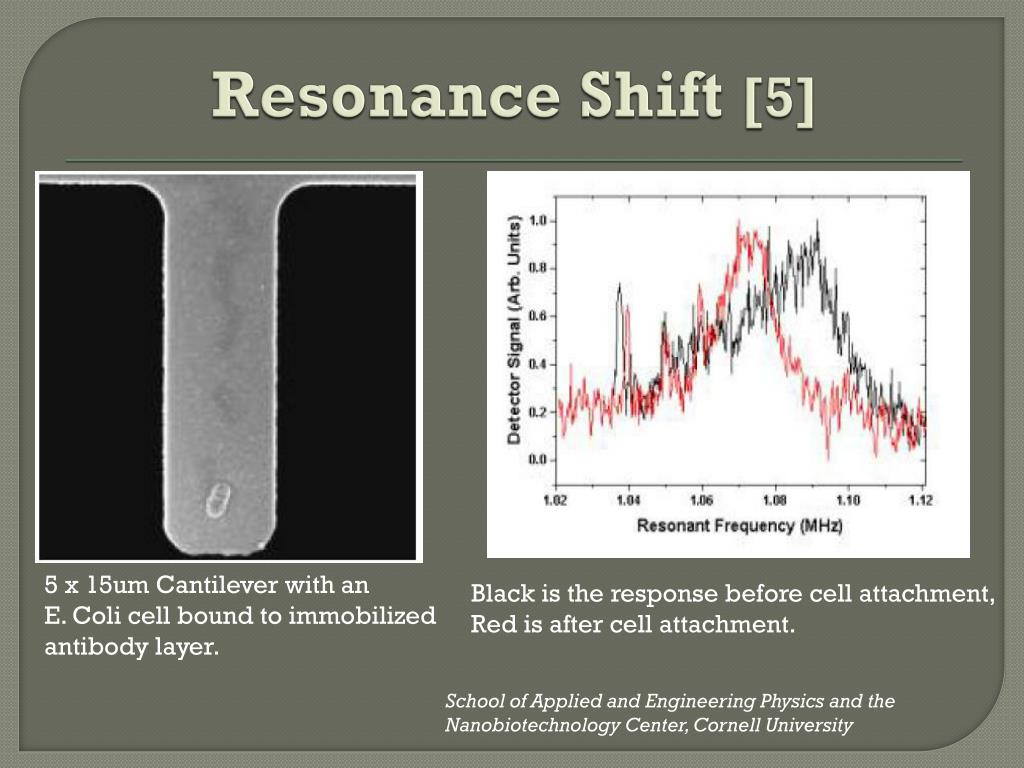 Resonance Shift [5]

Detector Signal (Arb. Units)

1.0
0.8
0.6
0.4
0.2
0.0

1.02 1.04 1.06 1.08 1.10 1.12

Resonant Frequency (MHz)

5 x 15um Cantilever with an E. Coli cell bound to immobilized antibody layer.

Black is the response before cell attachment, Red is after cell attachment.

School of Applied and Engineering Physics and the Nanobiotechnology Center, Cornell University